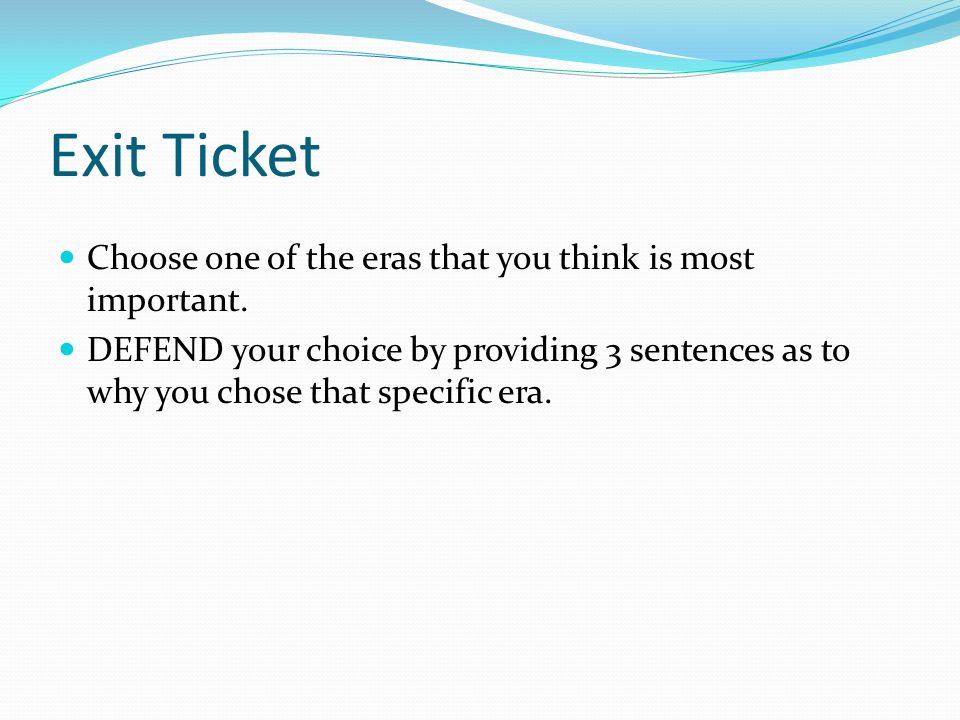 Exit Ticket

Choose one of the eras that you think is most important.

DEFEND your choice by providing 3 sentences as to why you chose that specific era.